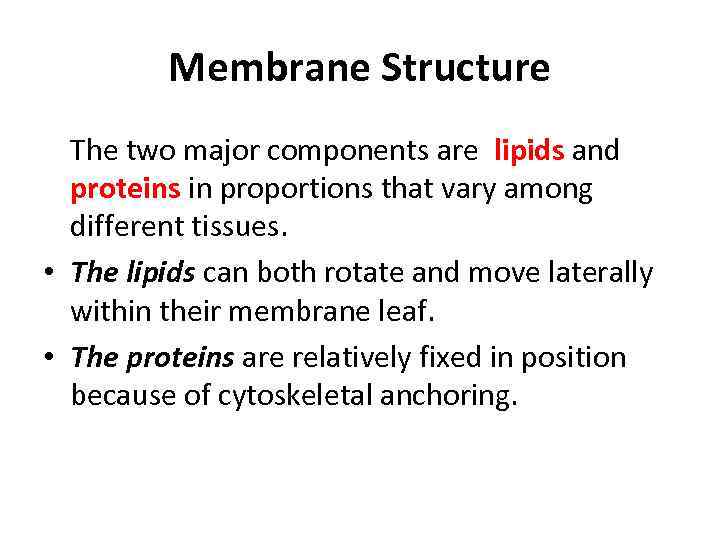 Membrane Structure

The two major components are lipids and proteins in proportions that vary among different tissues.

• The lipids can both rotate and move laterally within their membrane leaf.
• The proteins are relatively fixed in position because of cytoskeletal anchoring.